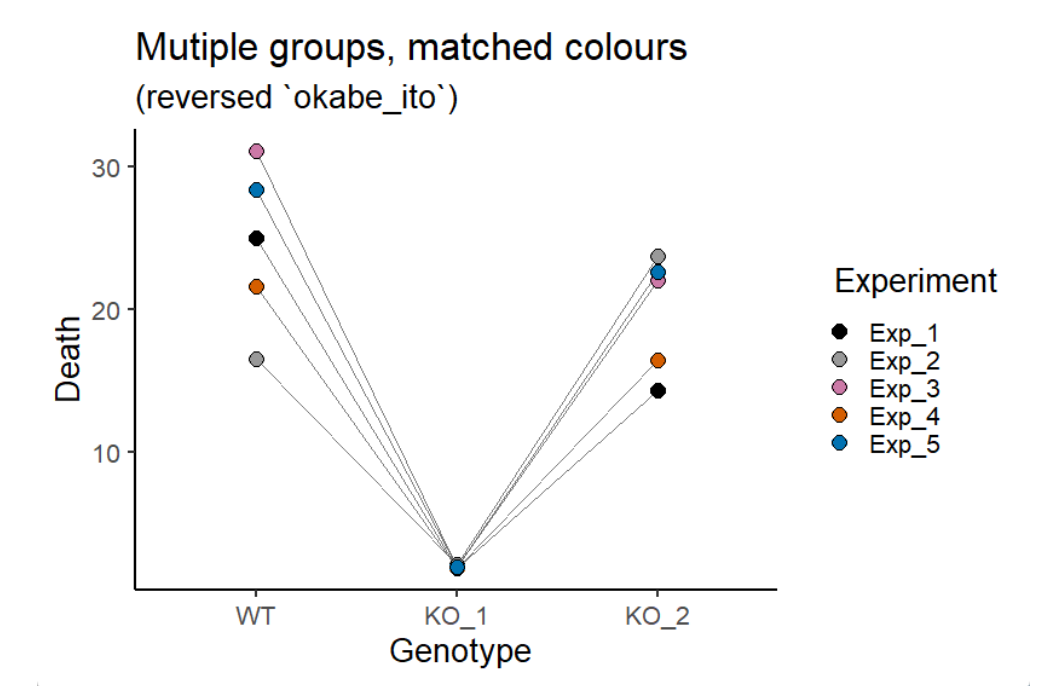 Mutiple groups, matched colours
(reversed `okabe_ito`)

Death

30

20

10

WT

KO_1

KO_2

Genotype

Experiment

Exp_1
Exp_2
Exp_3
Exp_4
Exp_5